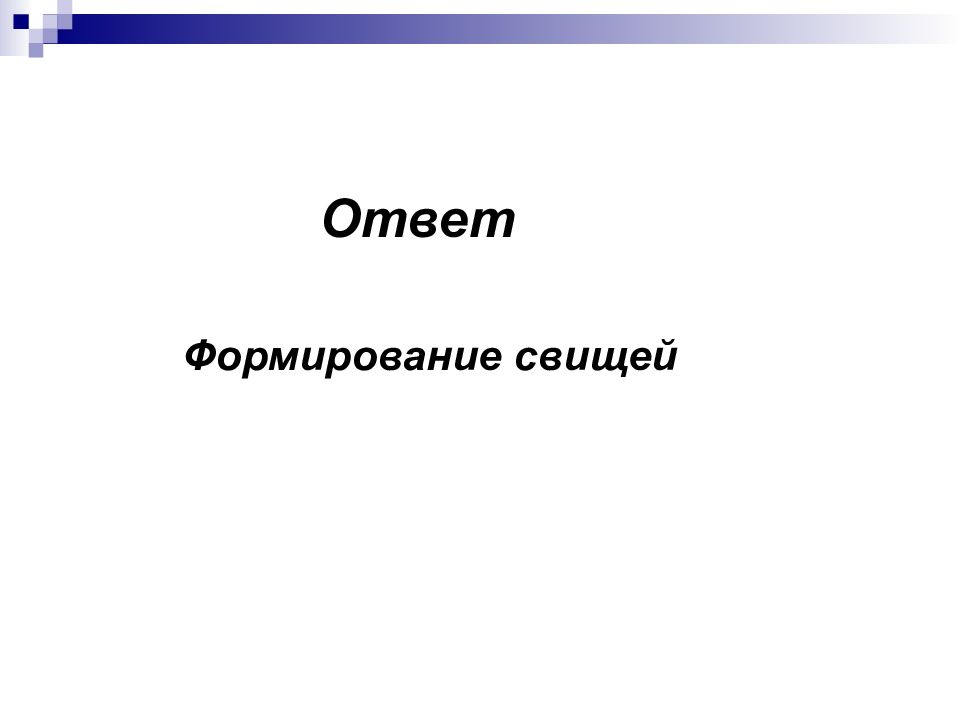 Ответ

Формирование свищей